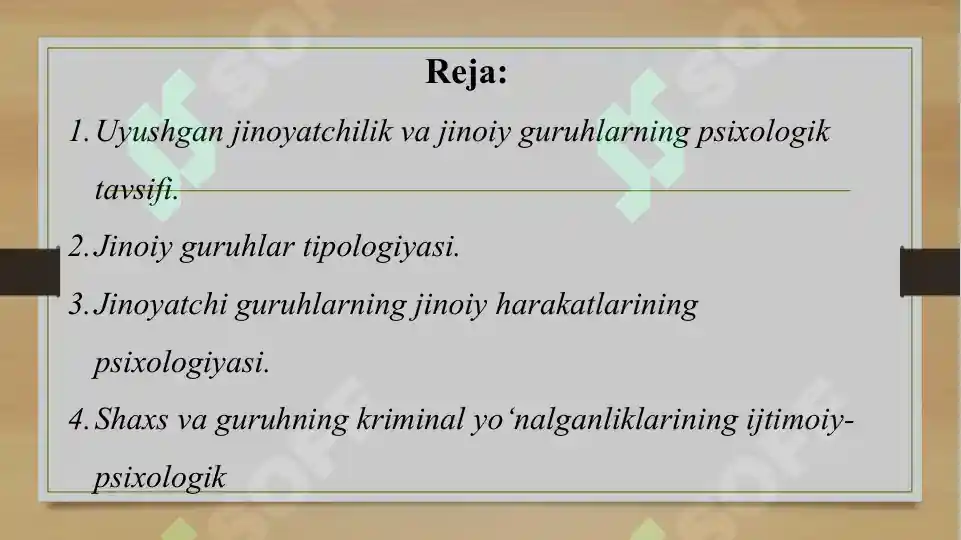 Reja:

1. Uyushgan jinoyatchilik va jinoiy guruhlarning psixologik tavsifi.

2. Jinoiy guruhlar tipologiyasi.

3. Jinoyatchi guruhlarning jinoiy harakatlarining psixologiyasi.

4. Shaxs va guruhning kriminal yo‘nalganliklarining ijtimoiy-psixologik